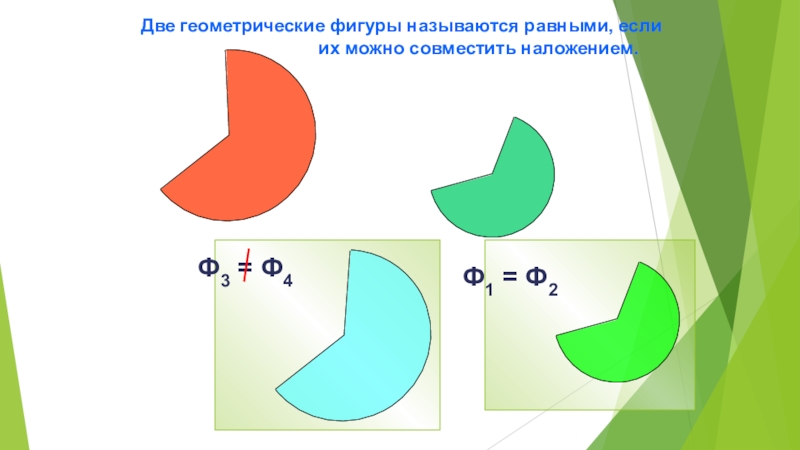 Две геометрические фигуры называются равными, если их можно совместить наложением.

$Ф_3 \neq Ф_4$

$Ф_1 = Ф_2$